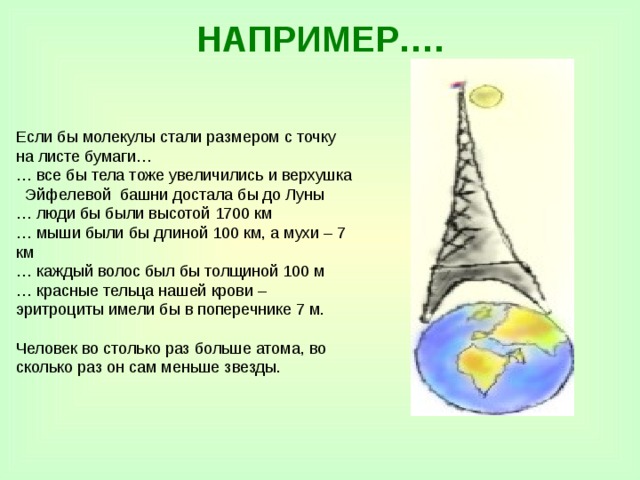 НАПРИМЕР….

Если бы молекулы стали размером с точку на листе бумаги…
… все бы тела тоже увеличились и верхушка Эйфелевой башни достала бы до Луны
… люди бы были высотой 1700 км
… мыши были бы длиной 100 км, а мухи – 7 км
… каждый волос был бы толщиной 100 м
… красные тельца нашей крови – эритроциты имели бы в поперечнике 7 м.

Человек во столько раз больше атома, во сколько раз он сам меньше звезды.